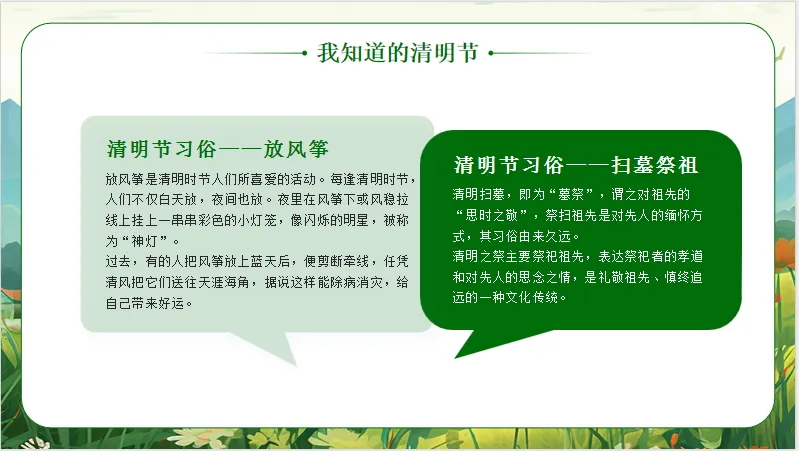 我知道的清明节

清明节习俗——放风筝

放风筝是清明时节人们所喜爱的活动。每逢清明时节，人们不仅白天放，夜间也放。夜里在风筝下或风稳拉线上挂上一串串彩色的小灯笼，像闪烁的明星，被称为“神灯”。
过去，有的人把风筝放上蓝天后，便剪断牵线，任凭清风把它们送往天涯海角，据说这样能除病消灾，给自己带来好运。

清明节习俗——扫墓祭祖

清明扫墓，即为“墓祭”，谓之对祖先的“思时之敬”，祭扫祖先是对先人的缅怀方式，其习俗由来久远。
清明之祭主要祭祀祖先，表达祭祀者的孝道和对先人的思念之情，是礼敬祖先、慎终追远的一种文化传统。